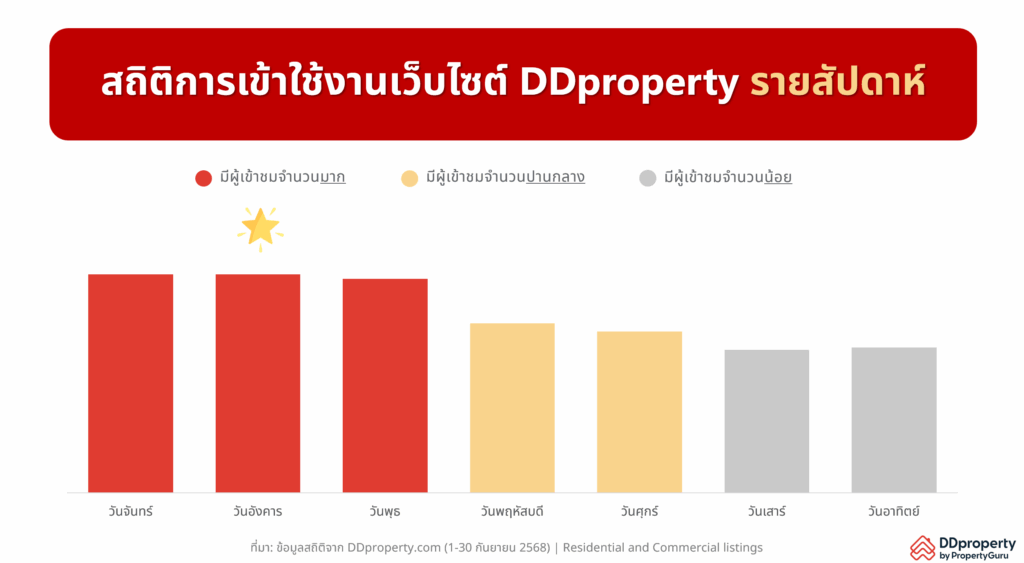 สถิติการเข้าใช้งานเว็บไซต์ DDproperty รายสัปดาห์

มีผู้เข้าชมจำนวนมาก
มีผู้เข้าชมจำนวนปานกลาง
มีผู้เข้าชมจำนวนน้อย

วันจันทร์
วันอังคาร
วันพุธ
วันพฤหัสบดี
วันศุกร์
วันเสาร์
วันอาทิตย์

ที่มา: ข้อมูลสถิติจาก DDproperty.com (1-30 กันยายน 2568) | Residential and Commercial listings

DDproperty
by PropertyGuru